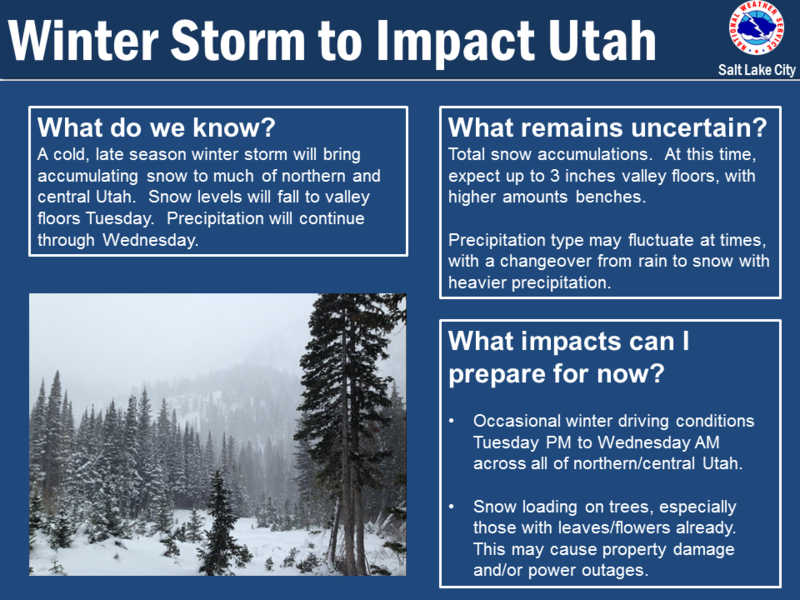 Winter Storm to Impact Utah

NATIONAL WEATHER SERVICE

Salt Lake City

What do we know?
A cold, late season winter storm will bring accumulating snow to much of northern and central Utah. Snow levels will fall to valley floors Tuesday. Precipitation will continue through Wednesday.

What remains uncertain?
Total snow accumulations. At this time, expect up to 3 inches valley floors, with higher amounts benches.

Precipitation type may fluctuate at times, with a changeover from rain to snow with heavier precipitation.

What impacts can I prepare for now?

• Occasional winter driving conditions Tuesday PM to Wednesday AM across all of northern/central Utah.

• Snow loading on trees, especially those with leaves/flowers already. This may cause property damage and/or power outages.